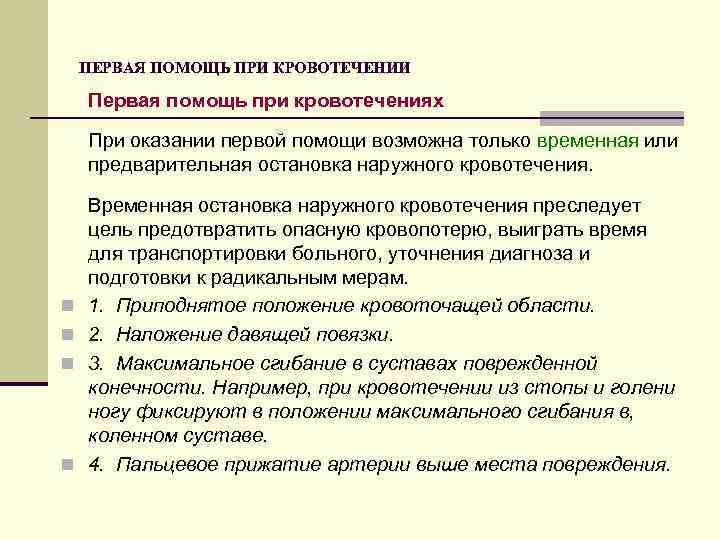 ПЕРВАЯ ПОМОЩЬ ПРИ КРОВОТЕЧЕНИИ

Первая помощь при кровотечениях

При оказании первой помощи возможна только временная или предварительная остановка наружного кровотечения.

Временная остановка наружного кровотечения преследует цель предотвратить опасную кровопотерю, выиграть время для транспортировки больного, уточнения диагноза и подготовки к радикальным мерам.

1. Приподнятое положение кровоточащей области.

2. Наложение давящей повязки.

3. Максимальное сгибание в суставах поврежденной конечности. Например, при кровотечении из стопы и голени ногу фиксируют в положении максимального сгибания в, коленном суставе.

4. Пальцевое прижатие артерии выше места повреждения.